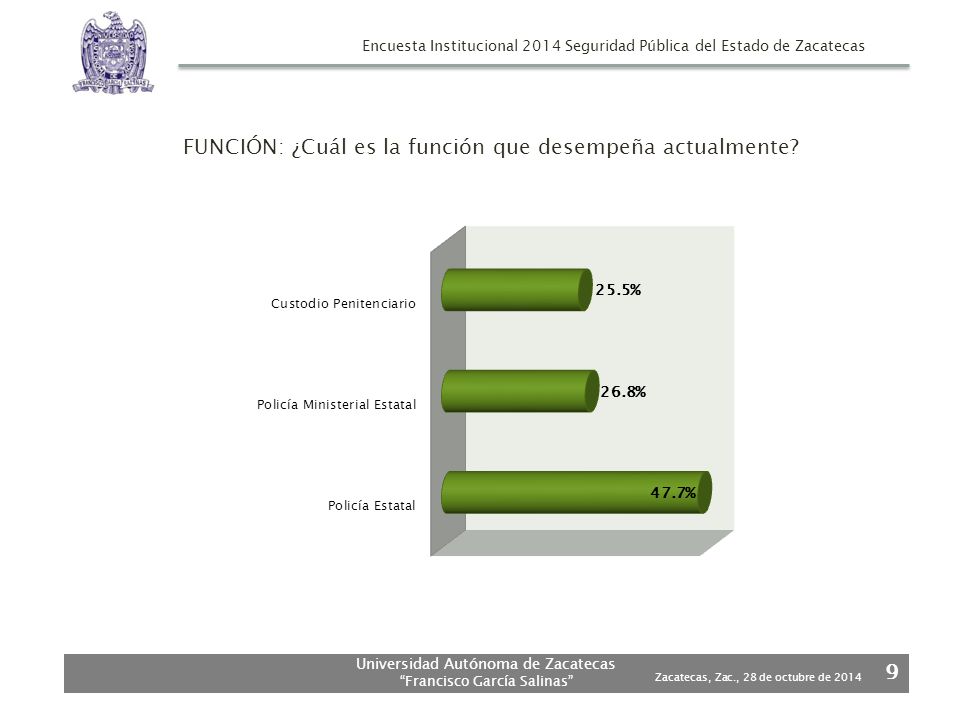 Encuesta Institucional 2014 Seguridad Pública del Estado de Zacatecas

FUNCIÓN: ¿Cuál es la función que desempeña actualmente?

Custodio Penitenciario
25.5%

Policía Ministerial Estatal
26.8%

Policía Estatal
47.7%

Universidad Autónoma de Zacatecas
"Francisco García Salinas"

Zacatecas, Zac., 28 de octubre de 2014

9